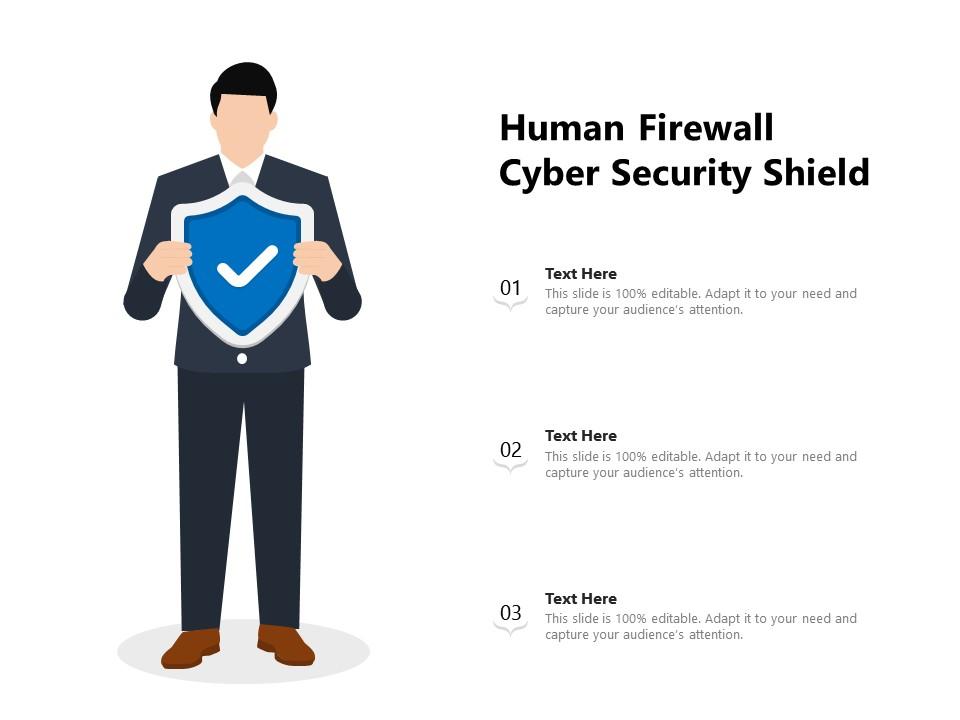 Human Firewall
Cyber Security Shield

01
Text Here
This slide is 100% editable. Adapt it to your need and capture your audience's attention.

02
Text Here
This slide is 100% editable. Adapt it to your need and capture your audience's attention.

03
Text Here
This slide is 100% editable. Adapt it to your need and capture your audience's attention.